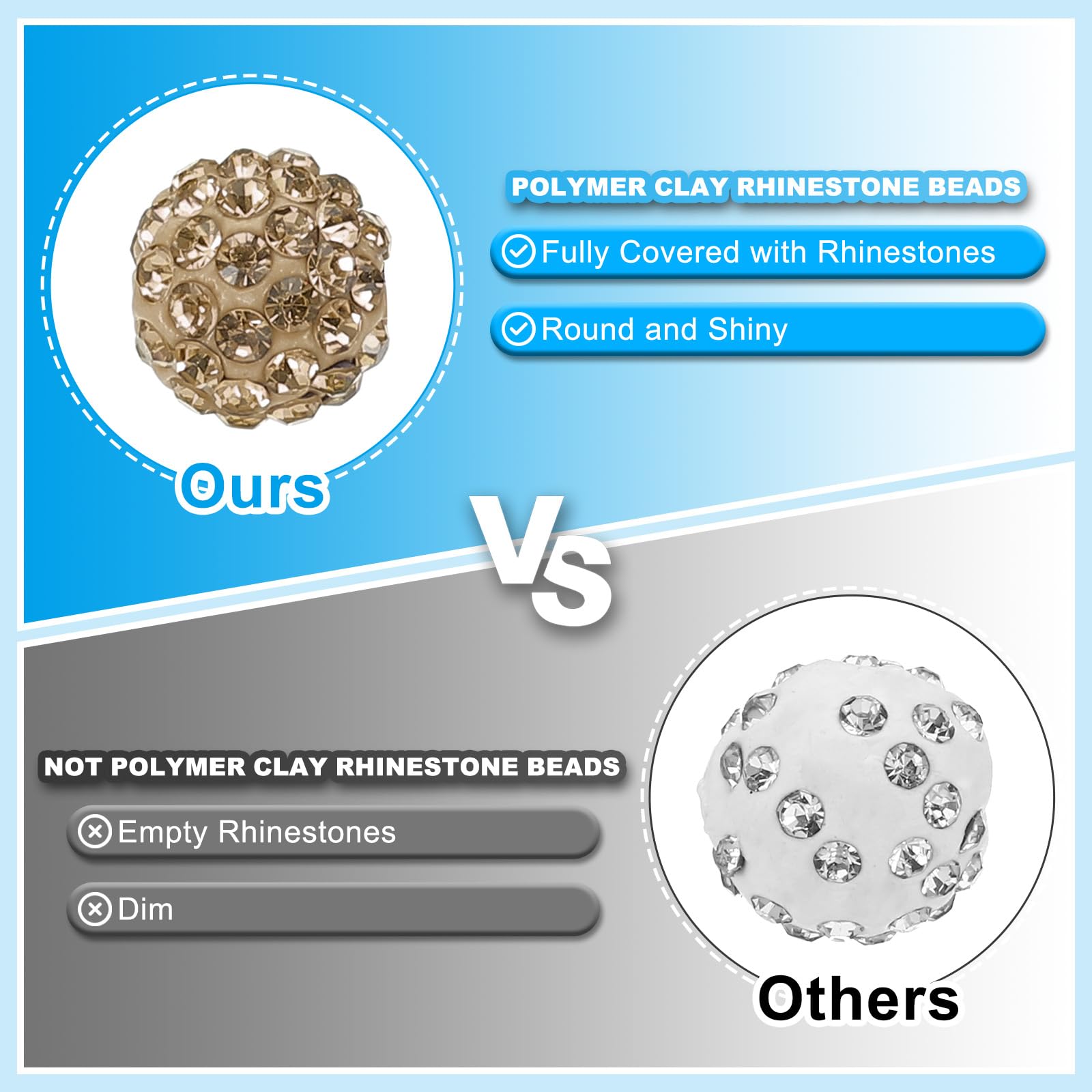 POLYMER CLAY RHINESTONE BEADS

Fully Covered with Rhinestones

Round and Shiny

Ours

VS

NOT POLYMER CLAY RHINESTONE BEADS

Empty Rhinestones

Dim

Others